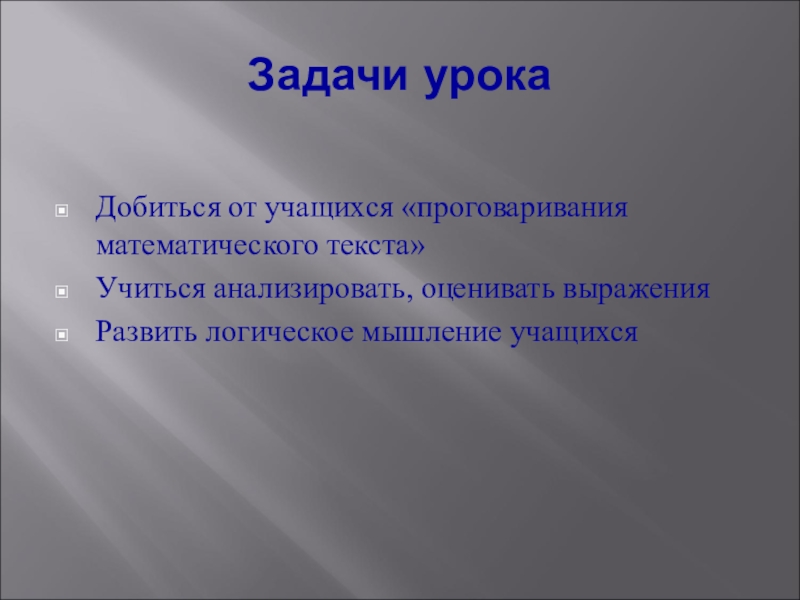 Задачи урока

Добиться от учащихся «проговаривания математического текста»

Учиться анализировать, оценивать выражения

Развить логическое мышление учащихся